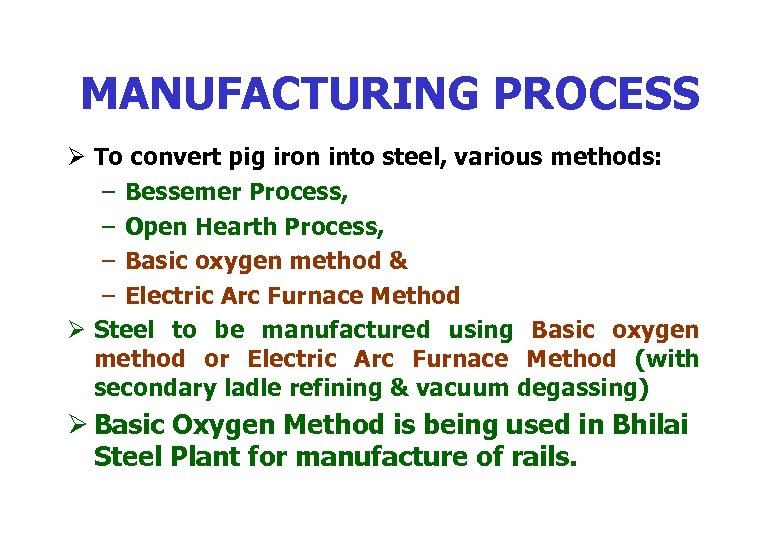 MANUFACTURING PROCESS

➢ To convert pig iron into steel, various methods:
– Bessemer Process,
– Open Hearth Process,
– Basic oxygen method &
– Electric Arc Furnace Method

➢ Steel to be manufactured using Basic oxygen method or Electric Arc Furnace Method (with secondary ladle refining & vacuum degassing)

➢ Basic Oxygen Method is being used in Bhilai Steel Plant for manufacture of rails.